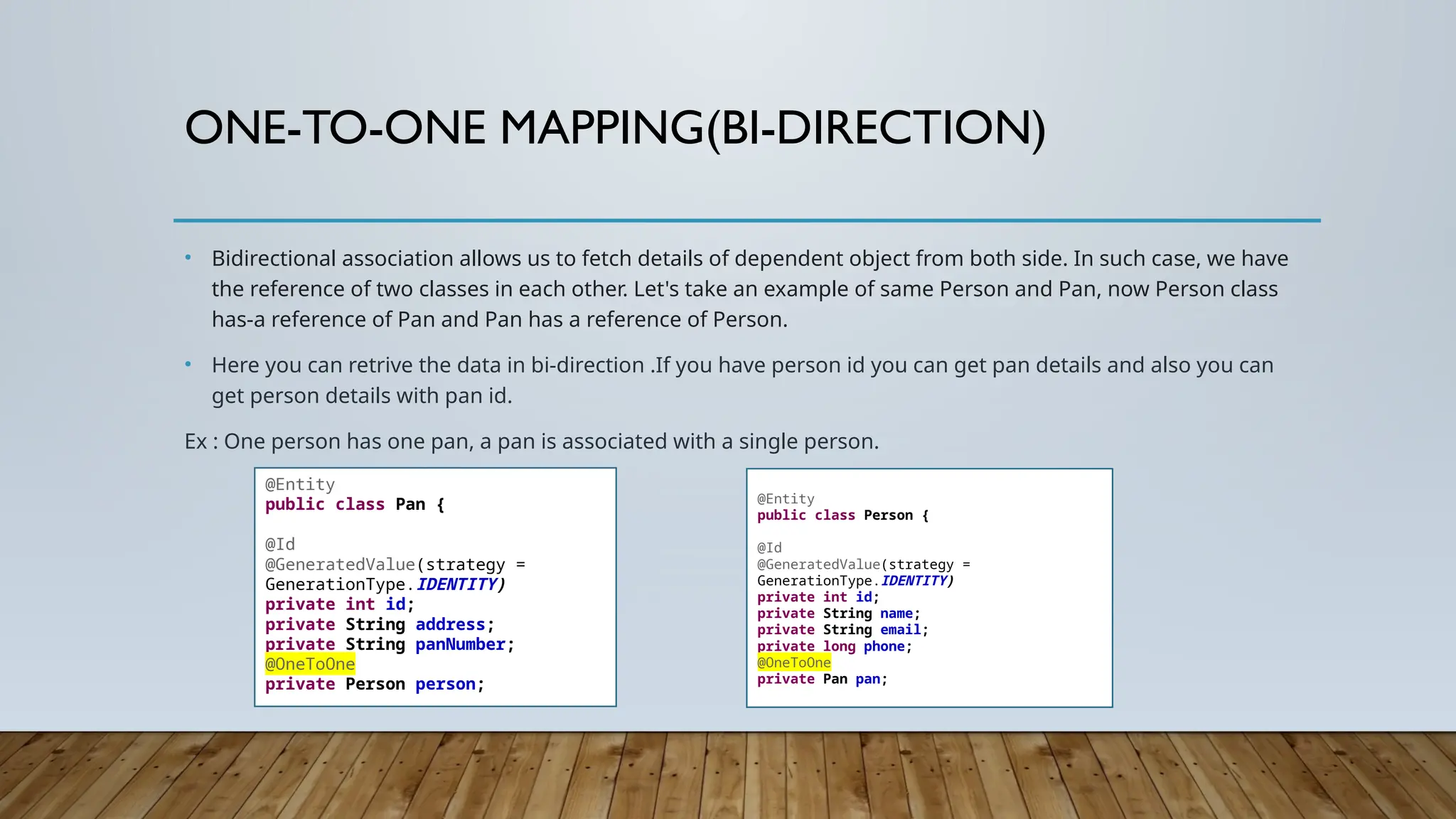 ONE-TO-ONE MAPPING(BI-DIRECTION)

• Bidirectional association allows us to fetch details of dependent object from both side. In such case, we have the reference of two classes in each other. Let's take an example of same Person and Pan, now Person class has-a reference of Pan and Pan has a reference of Person.

• Here you can retrive the data in bi-direction .If you have person id you can get pan details and also you can get person details with pan id.

Ex : One person has one pan, a pan is associated with a single person.

@Entity
public class Pan {

@Id
@GeneratedValue(strategy = GenerationType.IDENTITY)
private int id;
private String address;
private String panNumber;
@OneToOne
private Person person;

@Entity
public class Person {

@Id
@GeneratedValue(strategy = GenerationType.IDENTITY)
private int id;
private String name;
private String email;
private long phone;
@OneToOne
private Pan pan;